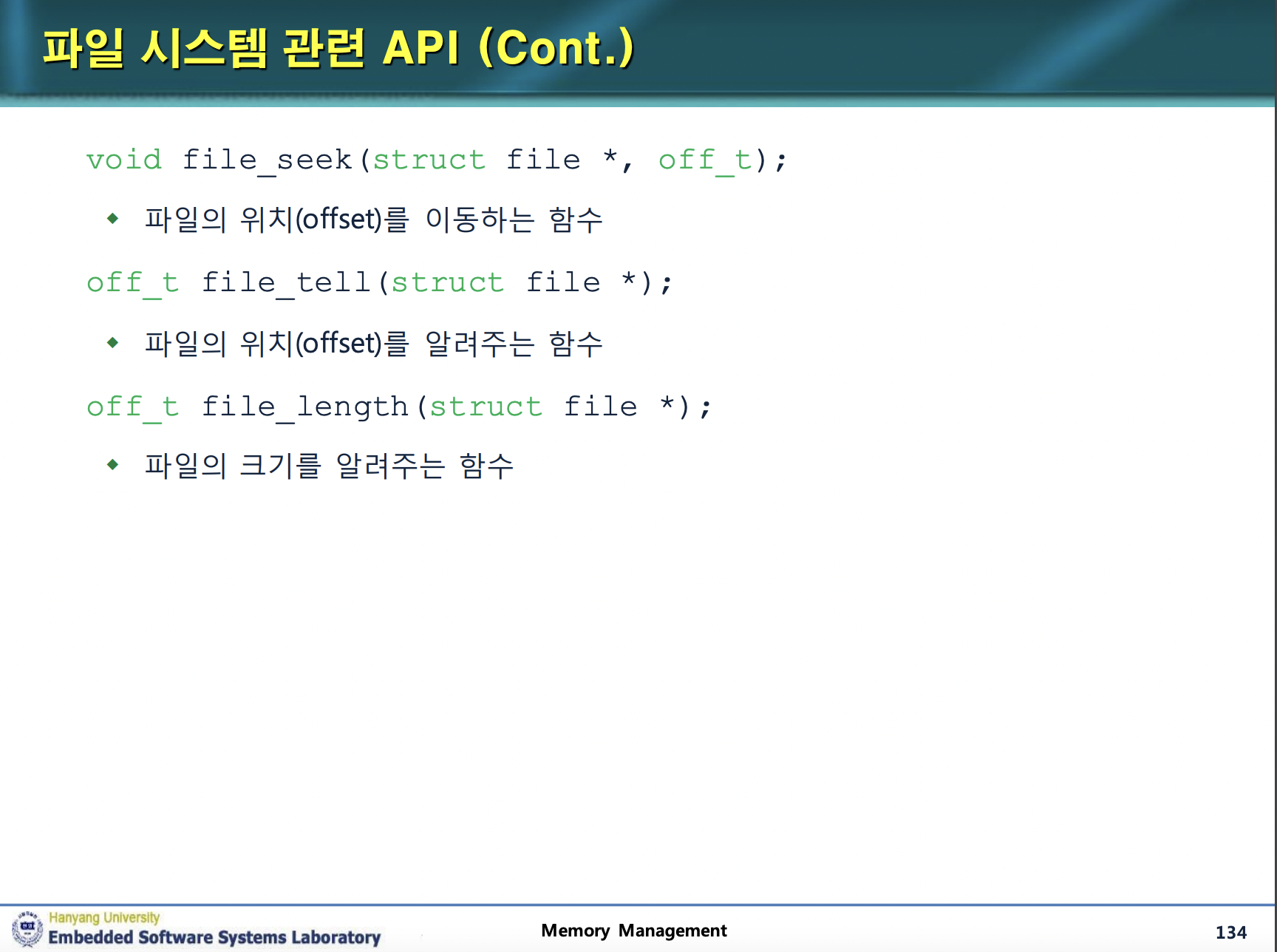 파일 시스템 관련 API (Cont.)

void file_seek(struct file *, off_t);

◆ 파일의 위치(offset)를 이동하는 함수

off_t file_tell(struct file *);

◆ 파일의 위치(offset)를 알려주는 함수

off_t file_length(struct file *);

◆ 파일의 크기를 알려주는 함수

Hanyang University
Embedded Software Systems Laboratory

Memory Management

134